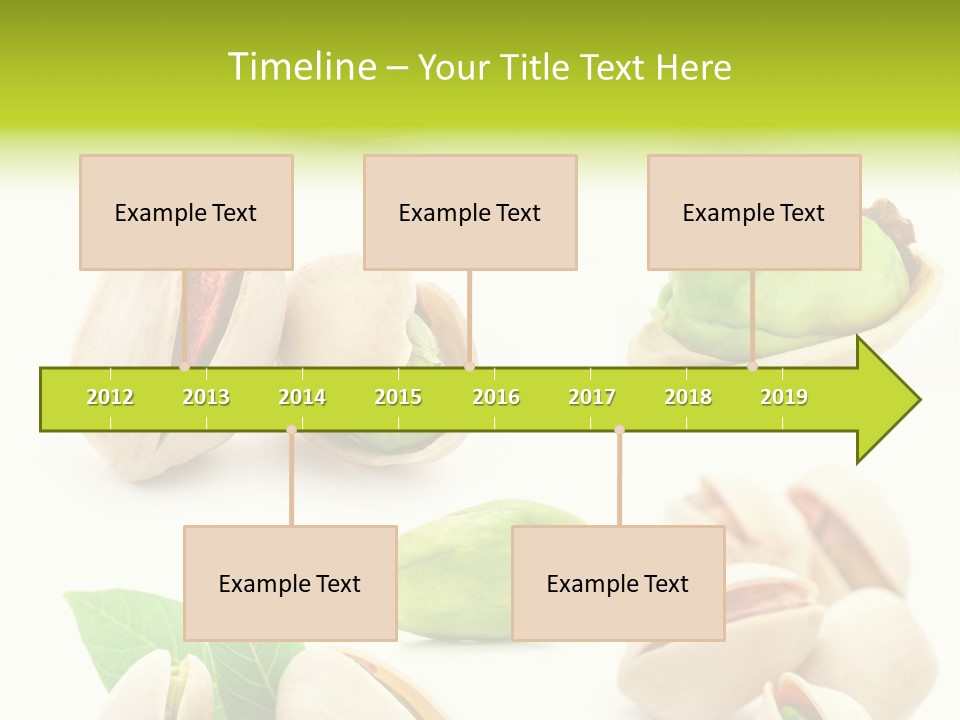 Timeline – Your Title Text Here

Example Text

Example Text

Example Text

2012 2013 2014 2015 2016 2017 2018 2019

Example Text

Example Text